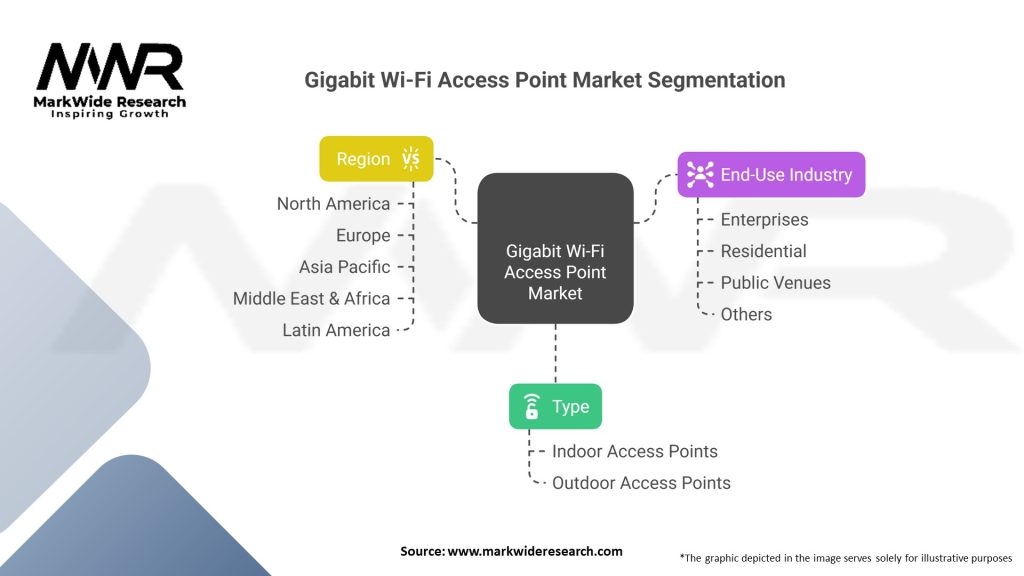 MWR
MarkWide Research
Inspiring Growth

Gigabit Wi-Fi Access Point Market Segmentation

Region

North America
Europe
Asia Pacific
Middle East & Africa
Latin America

Gigabit Wi-Fi Access Point Market

End-Use Industry

Enterprises
Residential
Public Venues
Others

Type

Indoor Access Points
Outdoor Access Points

Source: www.markwideresearch.com

*The graphic depicted in the image serves solely for illustrative purposes